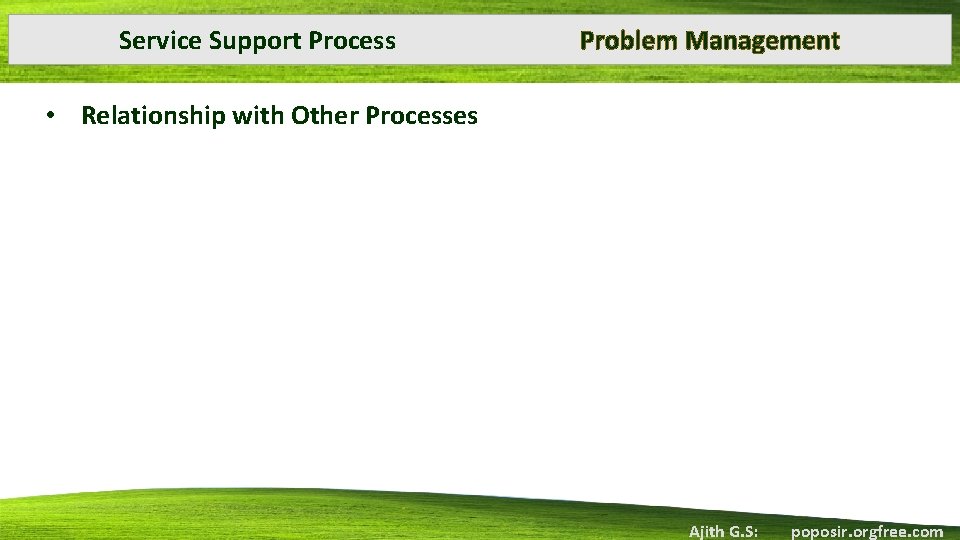 Service Support Process

Problem Management

• Relationship with Other Processes

Ajith G.S: poposir.orgfree.com